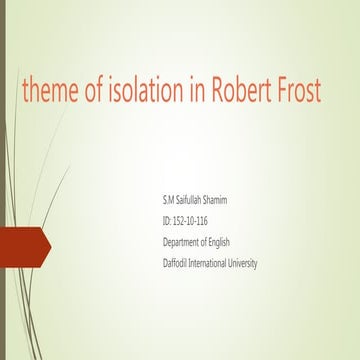 theme of isolation in Robert Frost

S.M Saifullah Shamim

ID: 152-10-116

Department of English

Daffodil International University